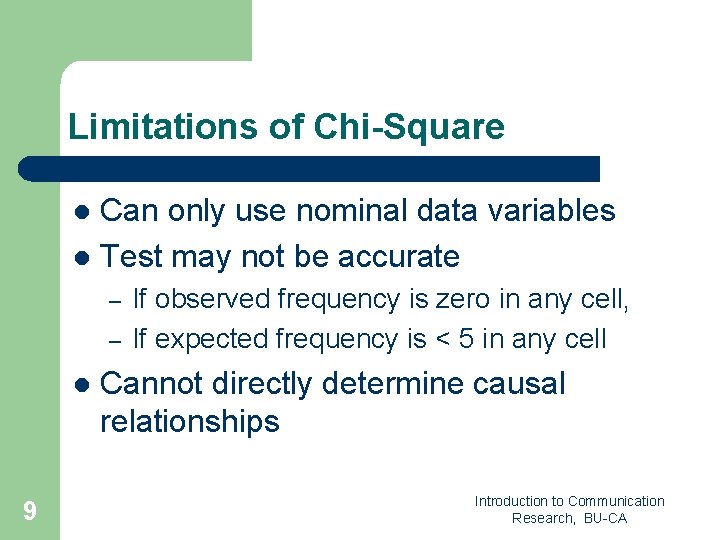 Limitations of Chi-Square

- Can only use nominal data variables
- Test may not be accurate
  – If observed frequency is zero in any cell,
  – If expected frequency is < 5 in any cell
- Cannot directly determine causal relationships

9

Introduction to Communication Research, BU-CA